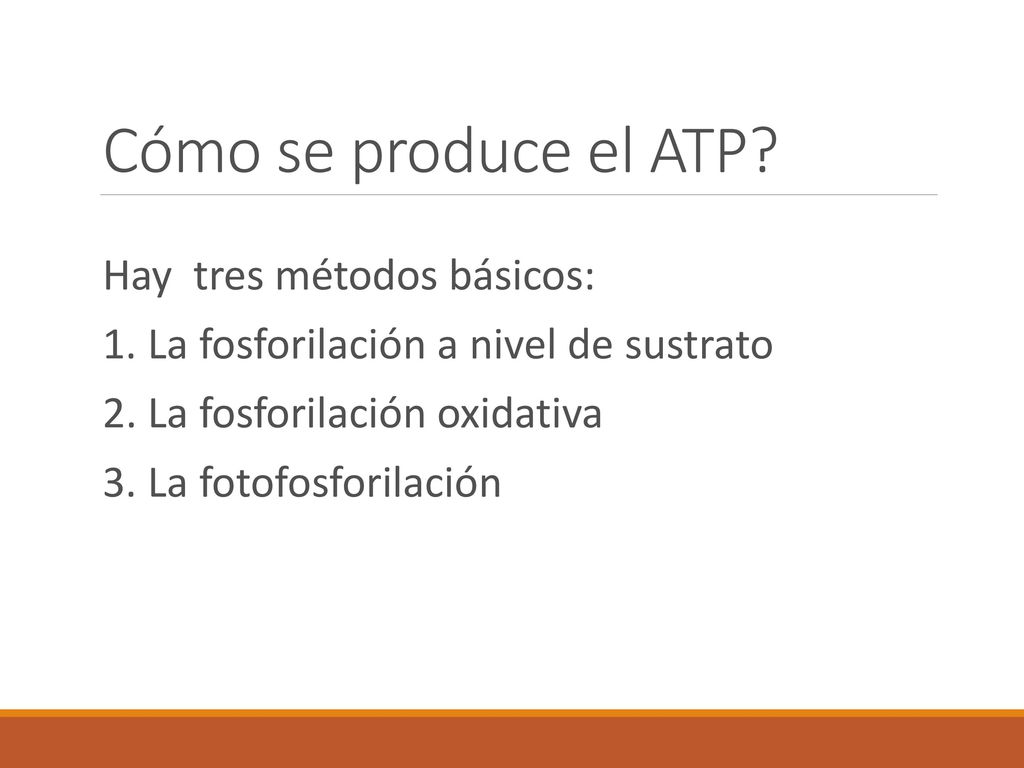 Cómo se produce el ATP?

Hay  tres métodos básicos:

1. La fosforilación a nivel de sustrato

2. La fosforilación oxidativa

3. La fotofosforilación